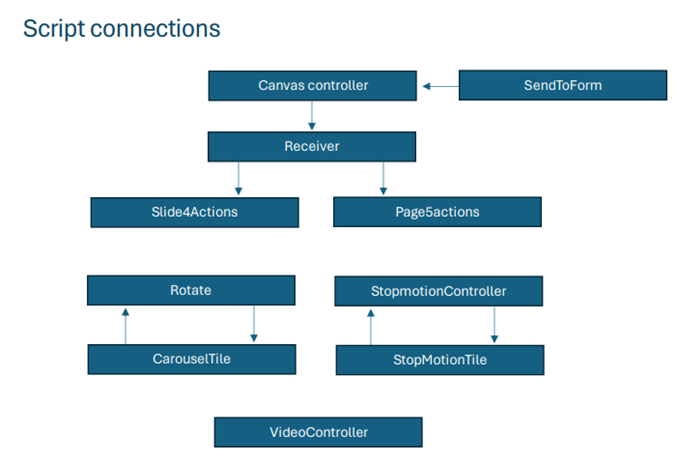 Script connections

Canvas controller

SendToForm

Receiver

Slide4Actions

Page5actions

Rotate

StopmotionController

CarouselTile

StopMotionTile

VideoController